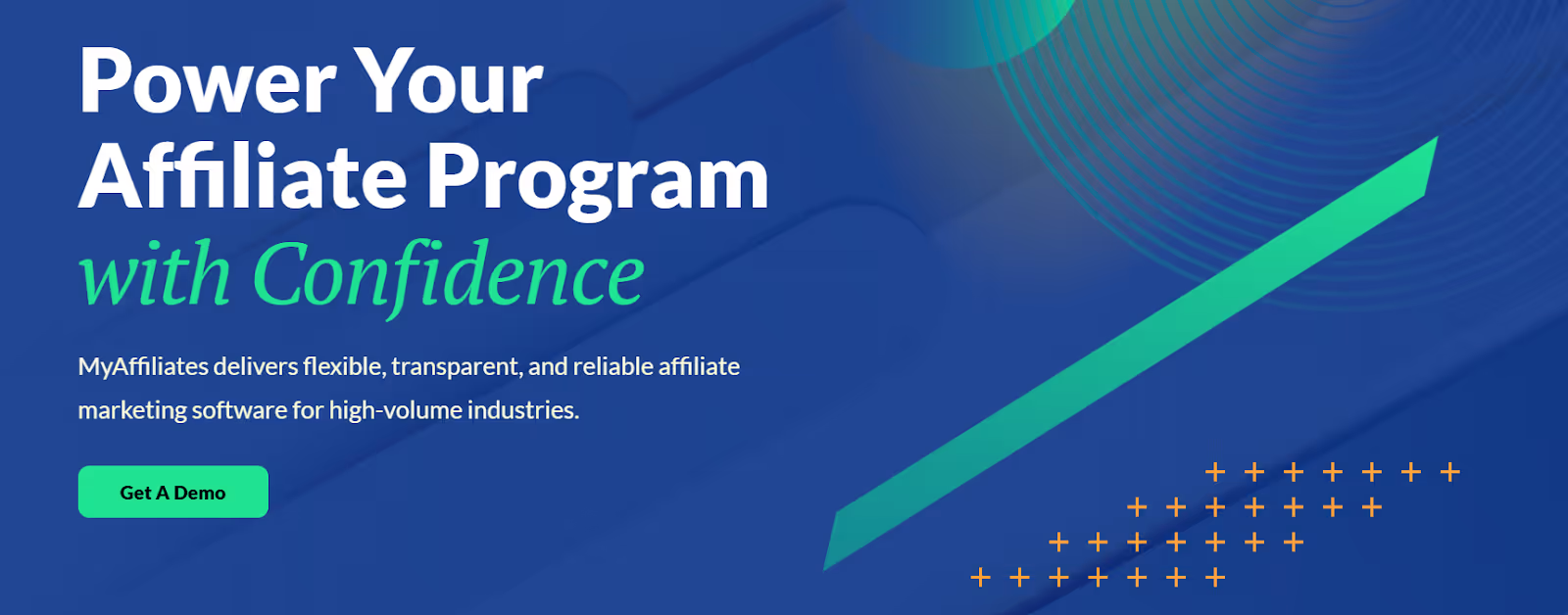 Power Your Affiliate Program
with Confidence

MyAffiliates delivers flexible, transparent, and reliable affiliate marketing software for high-volume industries.

Get A Demo